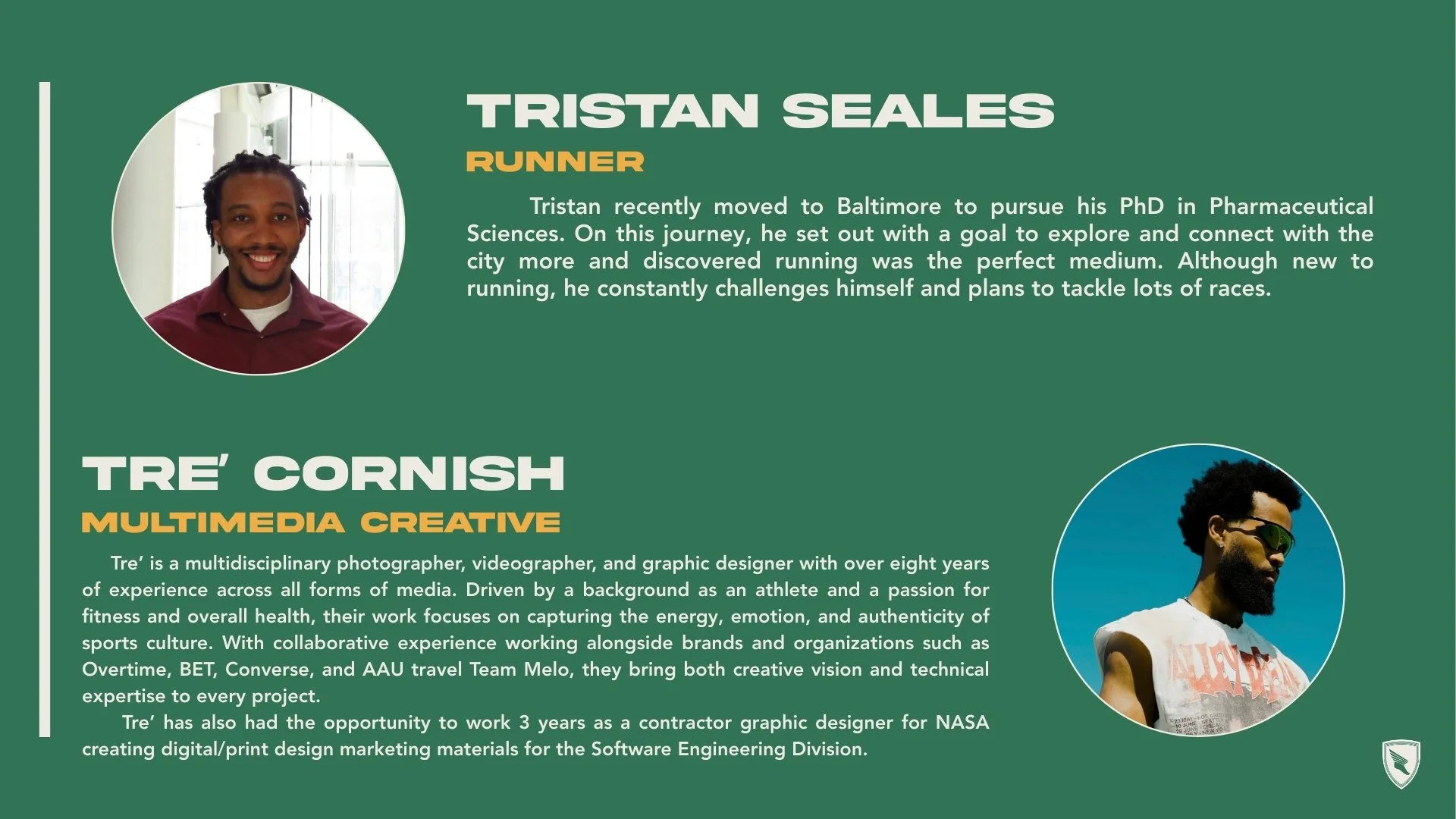 TRISTAN SEALES
RUNNER

Tristan recently moved to Baltimore to pursue his PhD in Pharmaceutical Sciences. On this journey, he set out with a goal to explore and connect with the city more and discovered running was the perfect medium. Although new to running, he constantly challenges himself and plans to tackle lots of races.

TRE' CORNISH
MULTIMEDIA CREATIVE

Tre' is a multidisciplinary photographer, videographer, and graphic designer with over eight years of experience across all forms of media. Driven by a background as an athlete and a passion for fitness and overall health, their work focuses on capturing the energy, emotion, and authenticity of sports culture. With collaborative experience working alongside brands and organizations such as Overtime, BET, Converse, and AAU travel Team Melo, they bring both creative vision and technical expertise to every project.

Tre' has also had the opportunity to work 3 years as a contractor graphic designer for NASA creating digital/print design marketing materials for the Software Engineering Division.